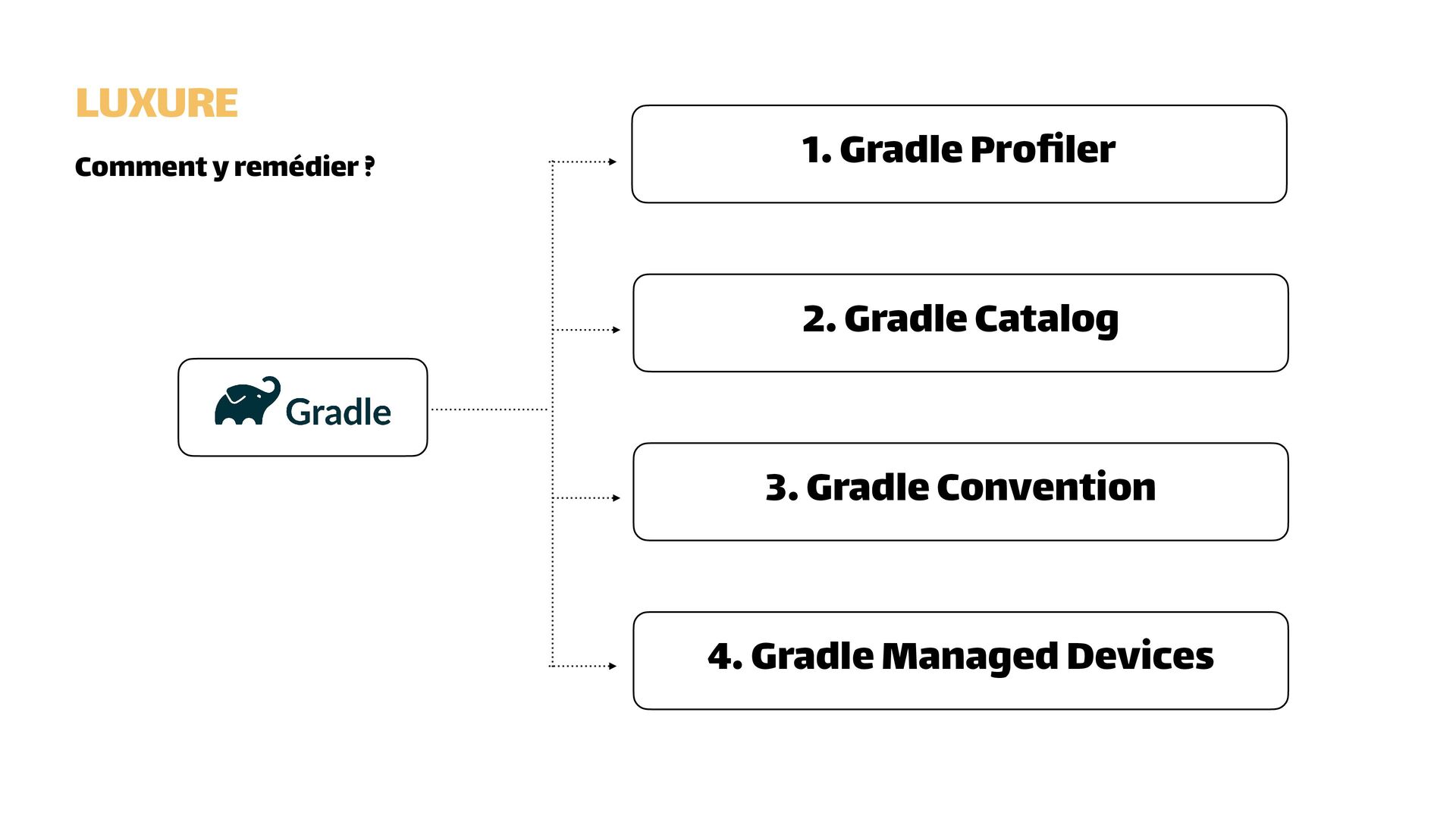 LUXURE

Comment y remédier ?

Gradle

1. Gradle Profiler

2. Gradle Catalog

3. Gradle Convention

4. Gradle Managed Devices